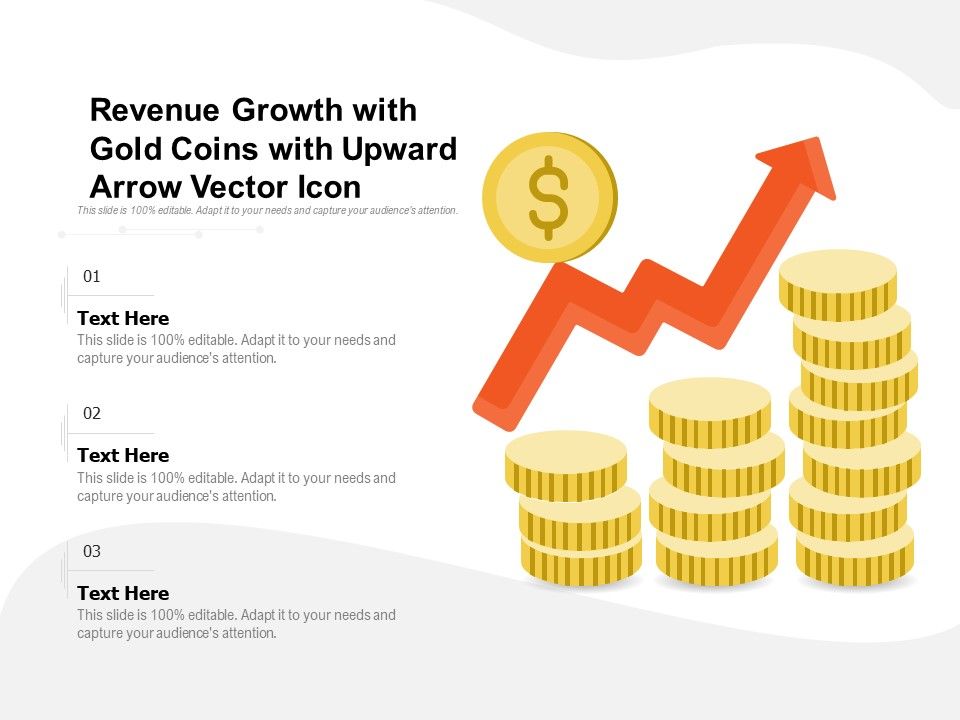 Revenue Growth with Gold Coins with Upward Arrow Vector Icon

This slide is 100% editable. Adapt it to your needs and capture your audience's attention.

01

Text Here

This slide is 100% editable. Adapt it to your needs and capture your audience's attention.

02

Text Here

This slide is 100% editable. Adapt it to your needs and capture your audience's attention.

03

Text Here

This slide is 100% editable. Adapt it to your needs and capture your audience's attention.

$